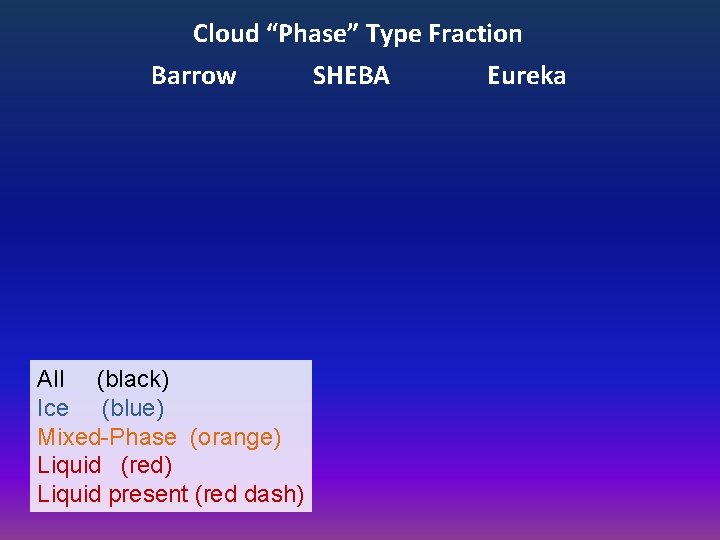 Cloud “Phase” Type Fraction

Barrow SHEBA Eureka

All (black)
Ice (blue)
Mixed-Phase (orange)
Liquid (red)
Liquid present (red dash)